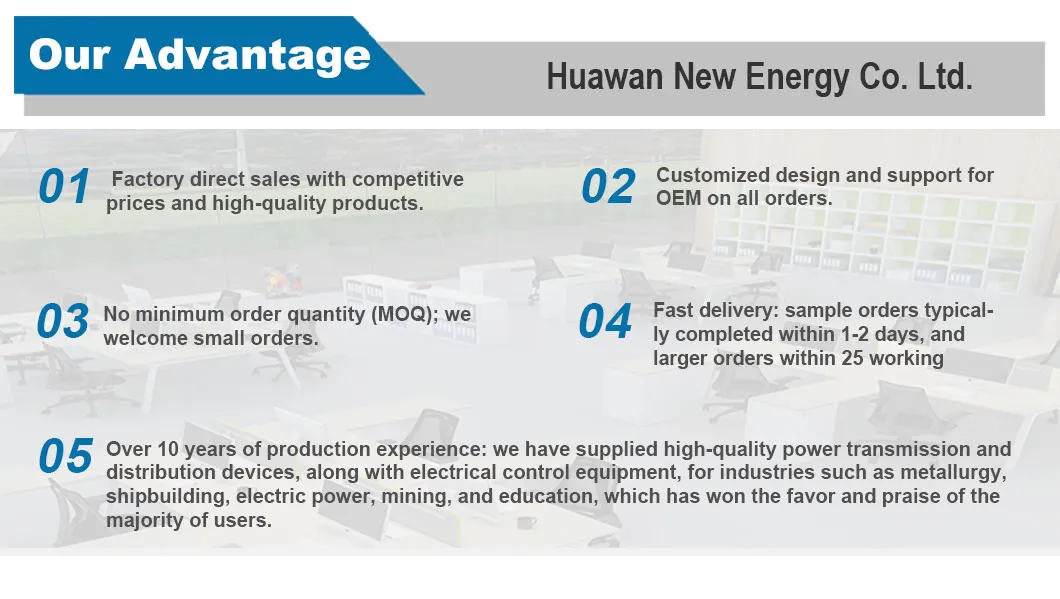 Our Advantage

Huawan New Energy Co. Ltd.

01 Factory direct sales with competitive prices and high-quality products.

02 Customized design and support for OEM on all orders.

03 No minimum order quantity (MOQ); we welcome small orders.

04 Fast delivery: sample orders typically completed within 1-2 days, and larger orders within 25 working

05 Over 10 years of production experience: we have supplied high-quality power transmission and distribution devices, along with electrical control equipment, for industries such as metallurgy, shipbuilding, electric power, mining, and education, which has won the favor and praise of the majority of users.